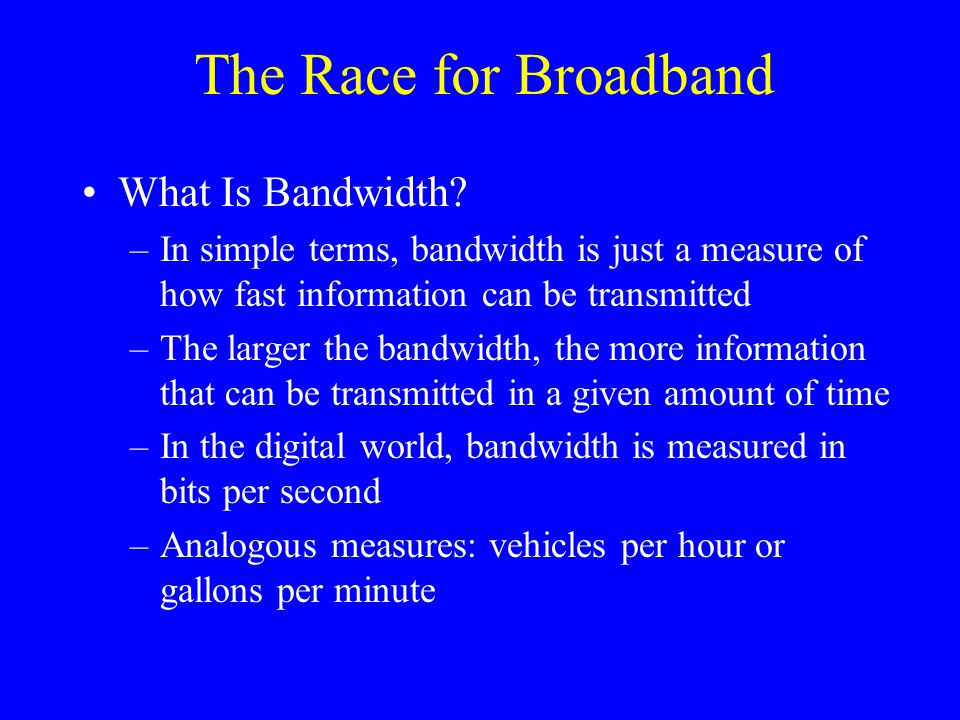 The Race for Broadband

• What Is Bandwidth?

– In simple terms, bandwidth is just a measure of how fast information can be transmitted

– The larger the bandwidth, the more information that can be transmitted in a given amount of time

– In the digital world, bandwidth is measured in bits per second

– Analogous measures: vehicles per hour or gallons per minute